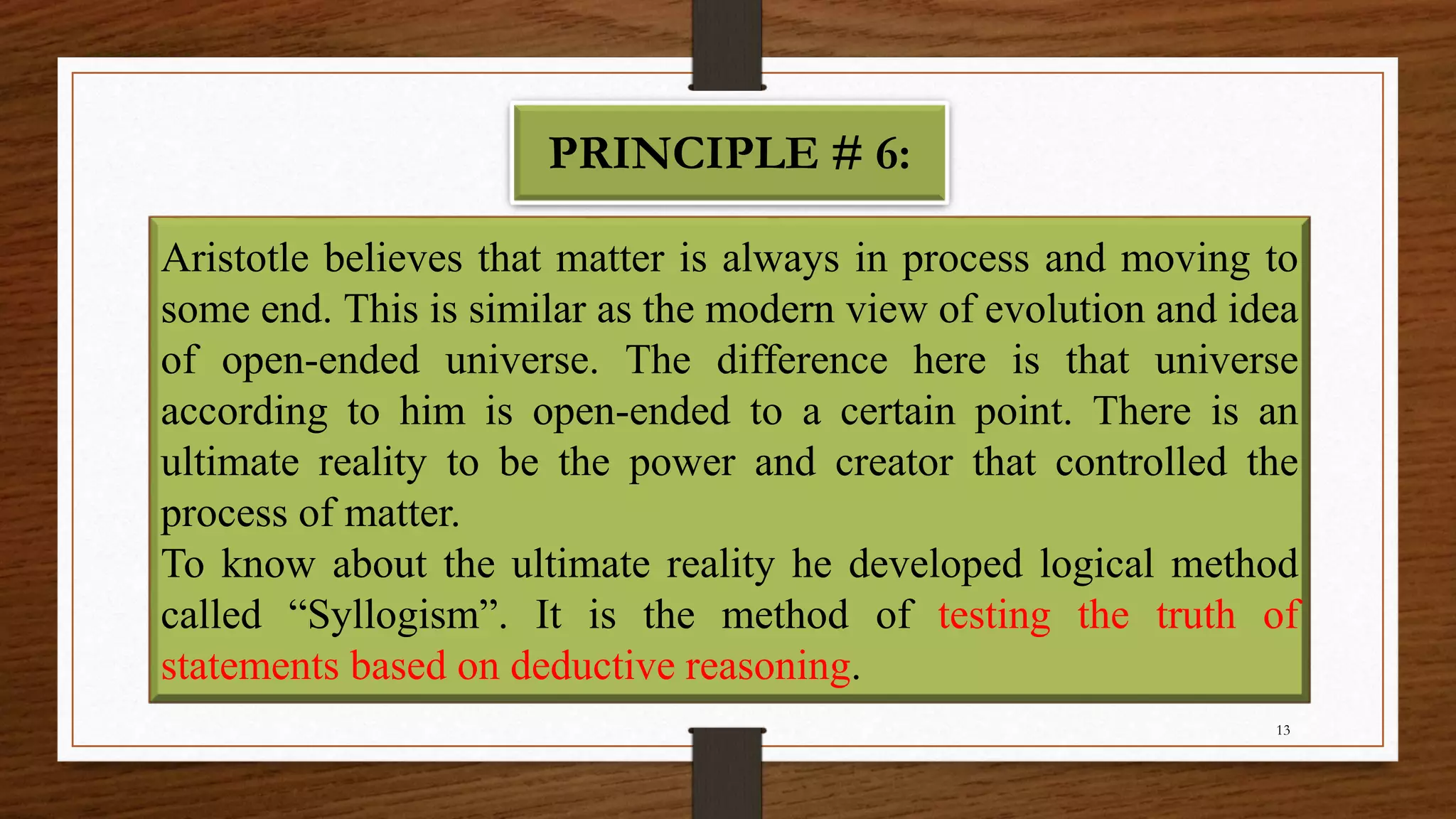 PRINCIPLE # 6:

Aristotle believes that matter is always in process and moving to some end. This is similar as the modern view of evolution and idea of open-ended universe. The difference here is that universe according to him is open-ended to a certain point. There is an ultimate reality to be the power and creator that controlled the process of matter.
To know about the ultimate reality he developed logical method called “Syllogism”. It is the method of testing the truth of statements based on deductive reasoning.

13